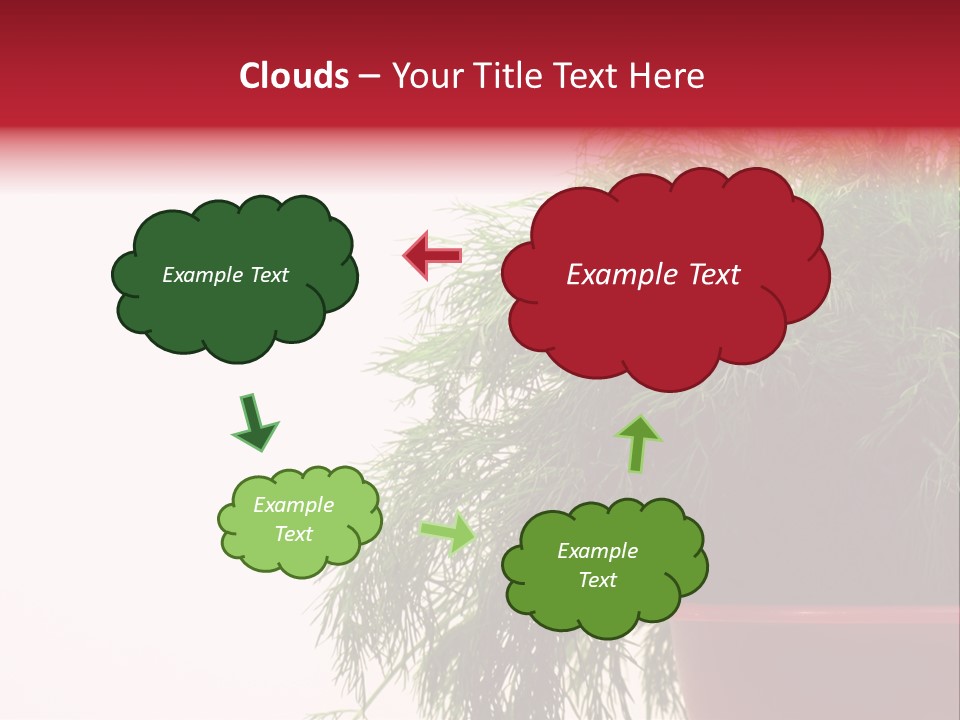 Clouds – Your Title Text Here

Example Text

Example Text

Example Text

Example Text